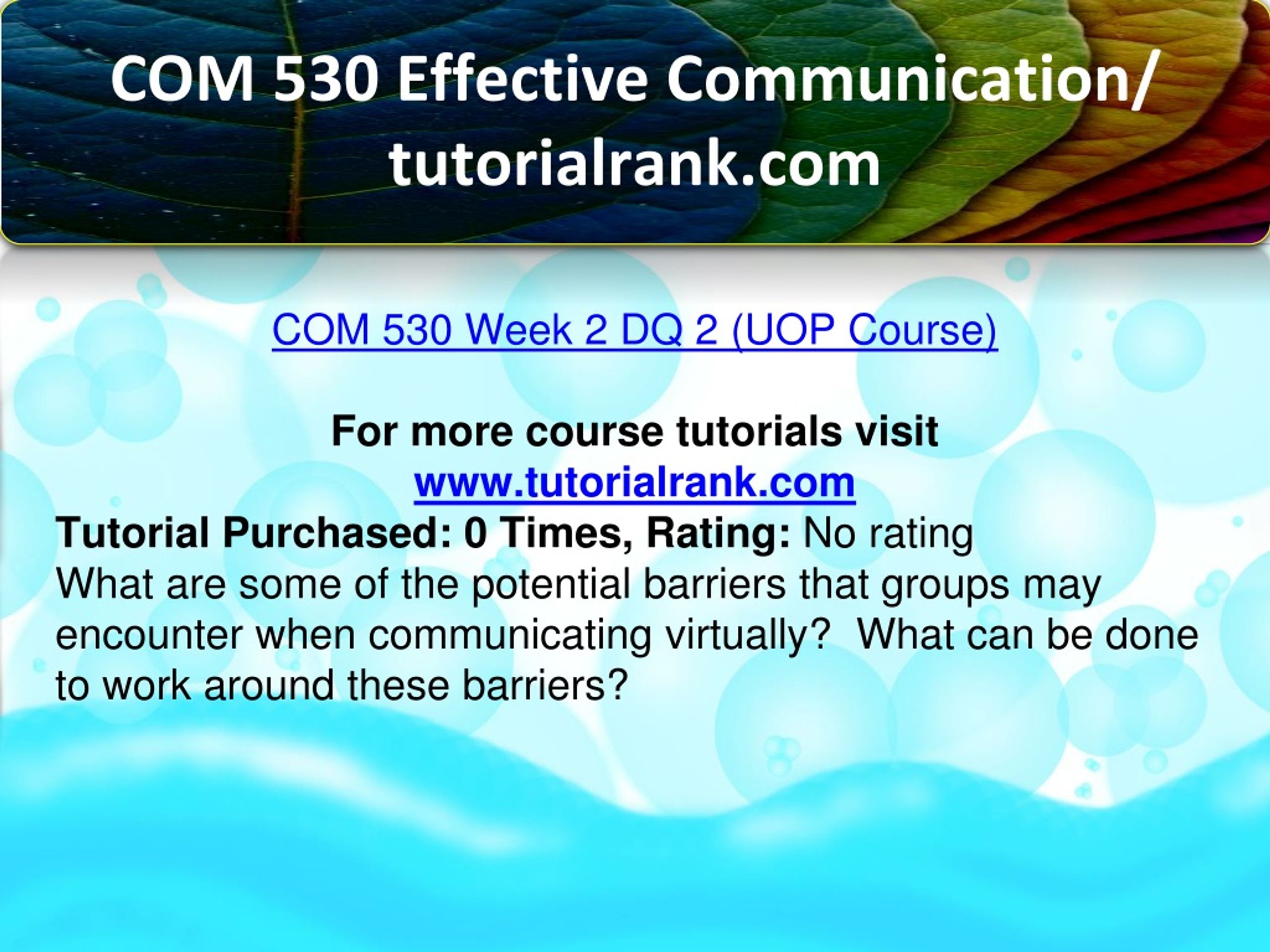 COM 530 Effective Communication/ tutorialrank.com

COM 530 Week 2 DQ 2 (UOP Course)

For more course tutorials visit
www.tutorialrank.com
Tutorial Purchased: 0 Times, Rating: No rating
What are some of the potential barriers that groups may encounter when communicating virtually?  What can be done to work around these barriers?